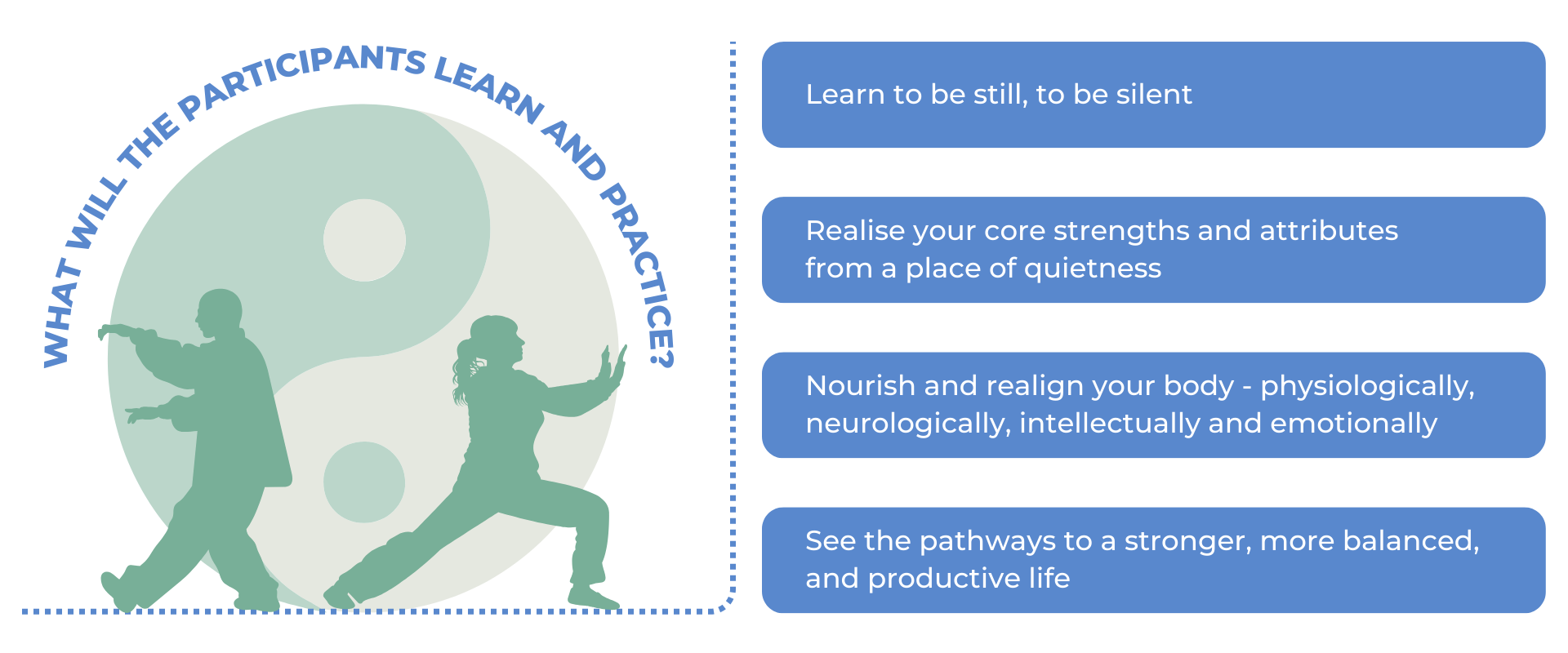 WHAT WILL THE PARTICIPANTS LEARN AND PRACTICE?

Learn to be still, to be silent

Realise your core strengths and attributes from a place of quietness

Nourish and realign your body - physiologically, neurologically, intellectually and emotionally

See the pathways to a stronger, more balanced, and productive life